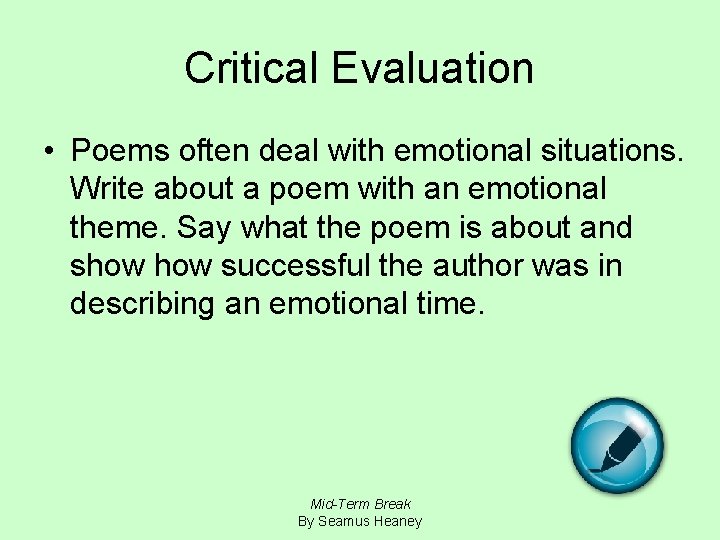 Critical Evaluation

• Poems often deal with emotional situations. Write about a poem with an emotional theme. Say what the poem is about and show how successful the author was in describing an emotional time.

Mid-Term Break
By Seamus Heaney